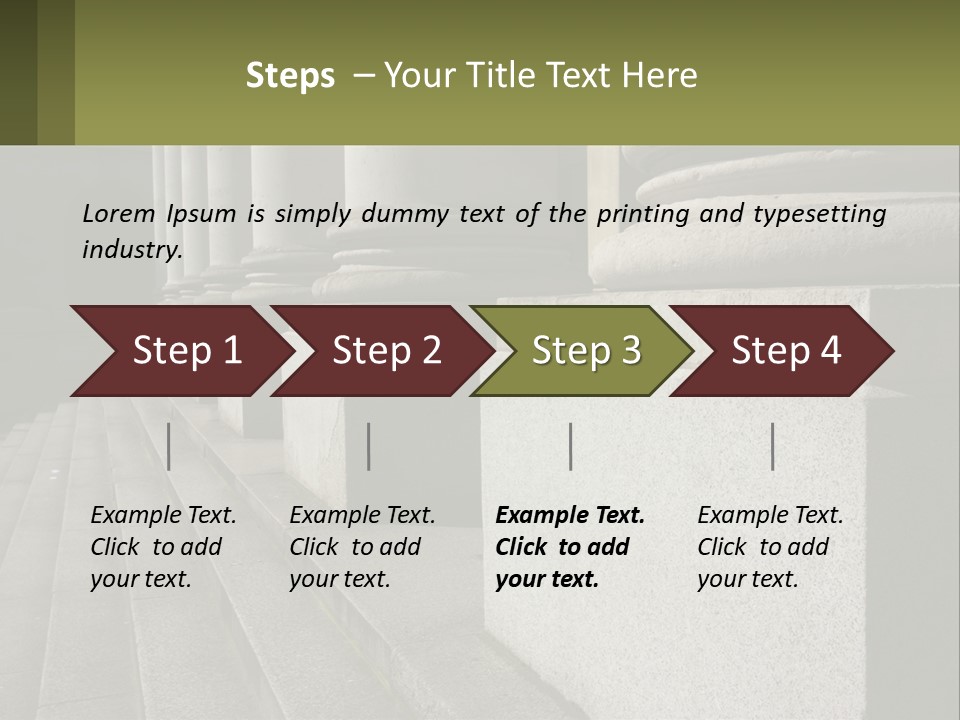 Steps – Your Title Text Here

Lorem Ipsum is simply dummy text of the printing and typesetting industry.

Step 1

Step 2

Step 3

Step 4

Example Text. Click to add your text.

Example Text. Click to add your text.

Example Text. Click to add your text.

Example Text. Click to add your text.